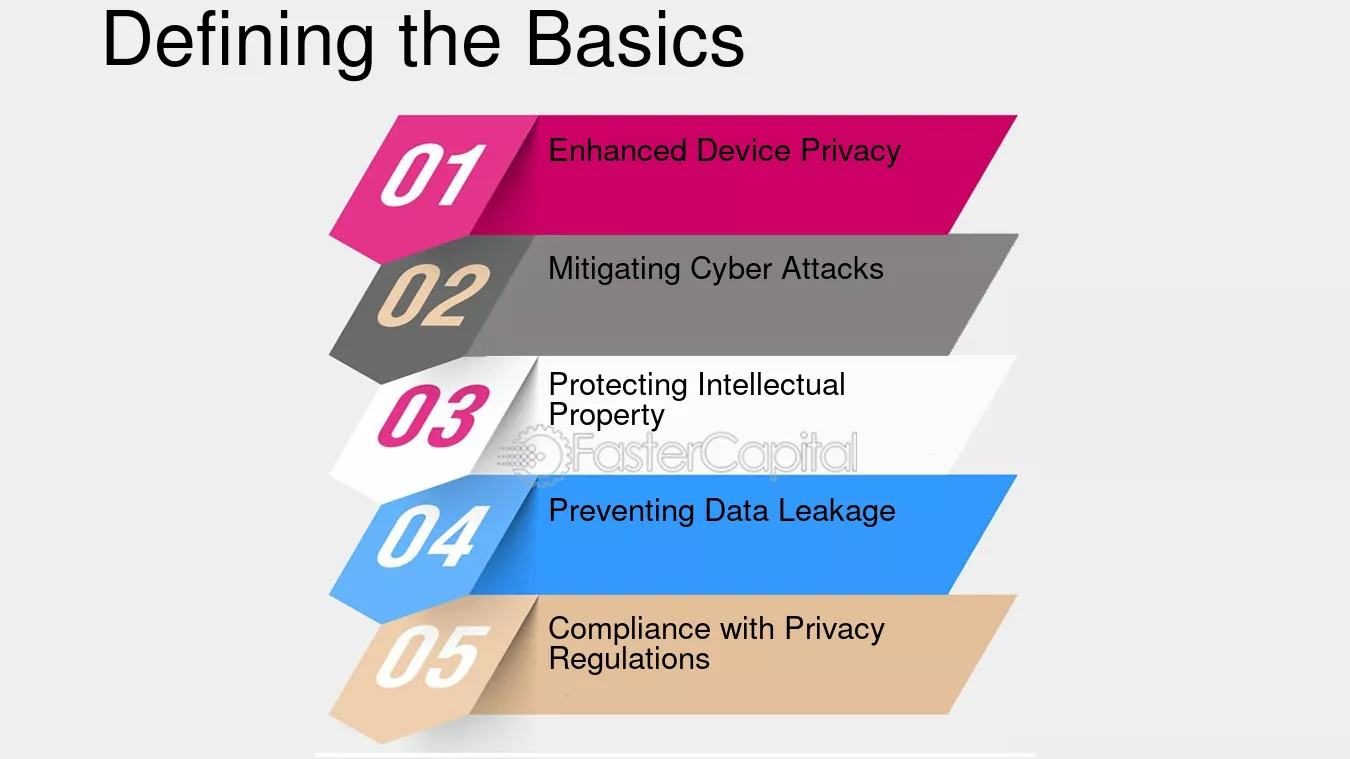 Defining the Basics

01
Enhanced Device Privacy

02
Mitigating Cyber Attacks

03
Protecting Intellectual Property

04
Preventing Data Leakage

05
Compliance with Privacy Regulations

FasterCapital